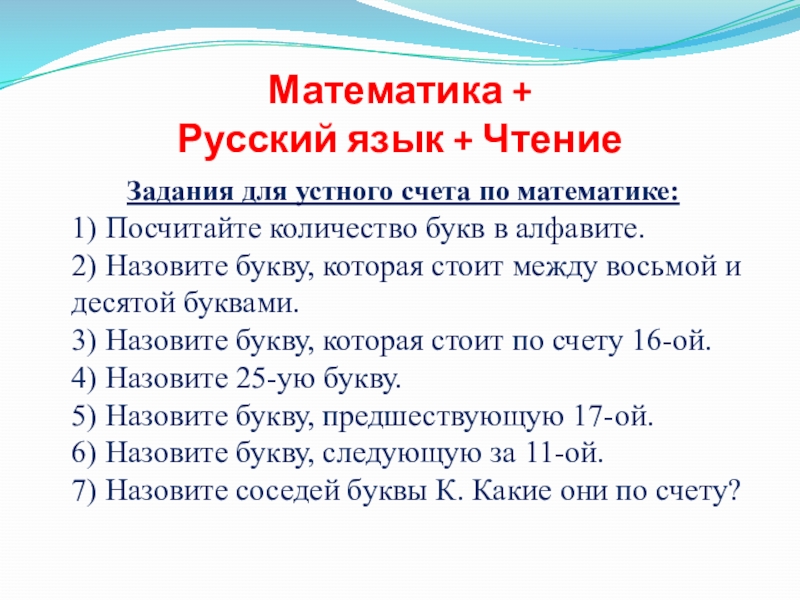 Математика +
Русский язык + Чтение

Задания для устного счета по математике:
1) Посчитайте количество букв в алфавите.
2) Назовите букву, которая стоит между восьмой и десятой буквами.
3) Назовите букву, которая стоит по счету 16-ой.
4) Назовите 25-ую букву.
5) Назовите букву, предшествующую 17-ой.
6) Назовите букву, следующую за 11-ой.
7) Назовите соседей буквы К. Какие они по счету?